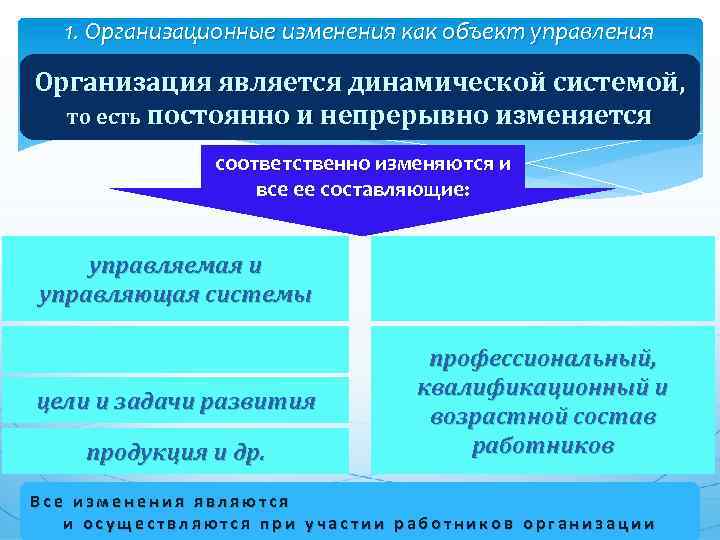 1. Организационные изменения как объект управления

Организация является динамической системой, то есть постоянно и непрерывно изменяется

соответственно изменяются и все ее составляющие:

управляемая и управляющая системы

цели и задачи развития

продукция и др.

профессиональный, квалификационный и возрастной состав работников

Все изменения являются и осуществляются при участии работников организации